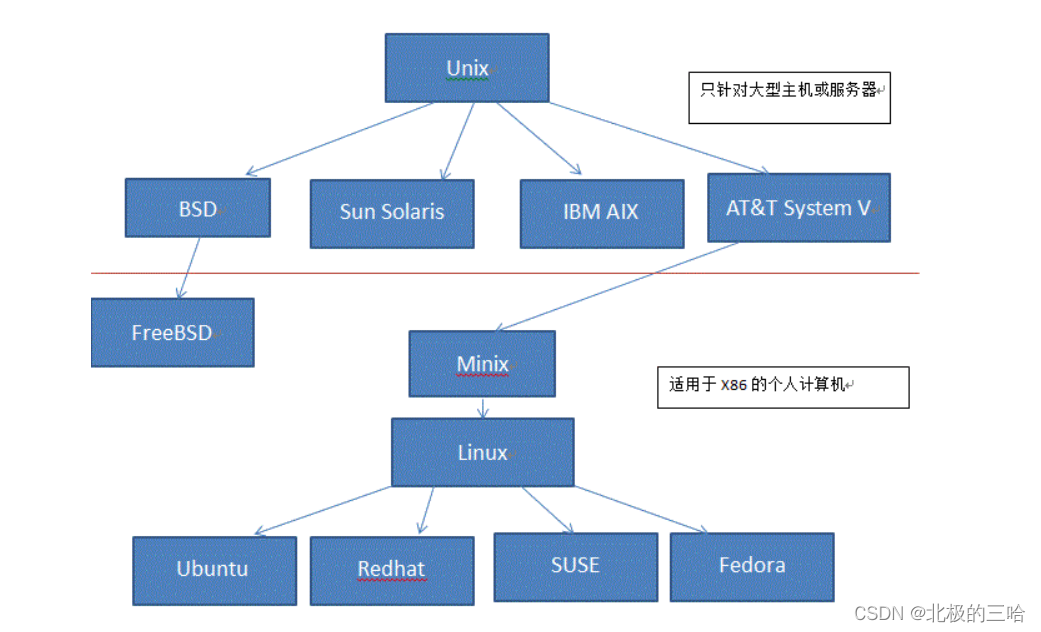 Unix

只针对大型主机或服务器

BSD

Sun Solaris

IBM AIX

AT&T System V

FreeBSD

Minix

适用于 X86 的个人计算机

Linux

Ubuntu

Redhat

SUSE

Fedora

CSDN @北极的三哈